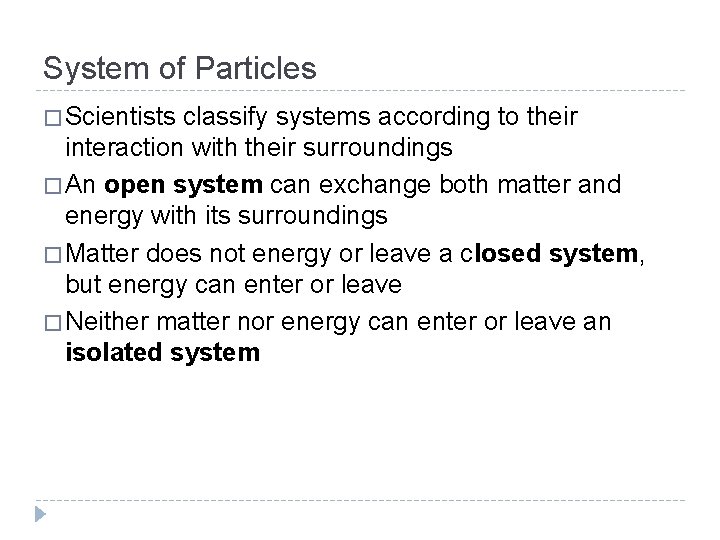 System of Particles

□ Scientists classify systems according to their interaction with their surroundings

□ An open system can exchange both matter and energy with its surroundings

□ Matter does not energy or leave a closed system, but energy can enter or leave

□ Neither matter nor energy can enter or leave an isolated system